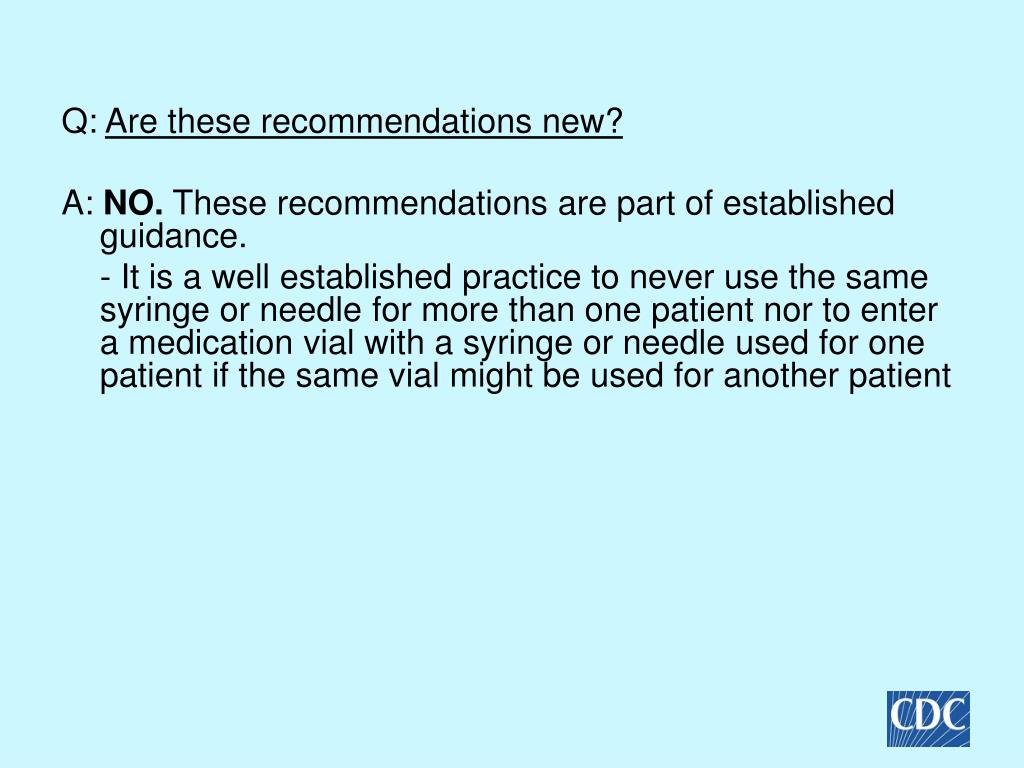 Q: Are these recommendations new?

A: NO. These recommendations are part of established guidance.

- It is a well established practice to never use the same syringe or needle for more than one patient nor to enter a medication vial with a syringe or needle used for one patient if the same vial might be used for another patient

CDC